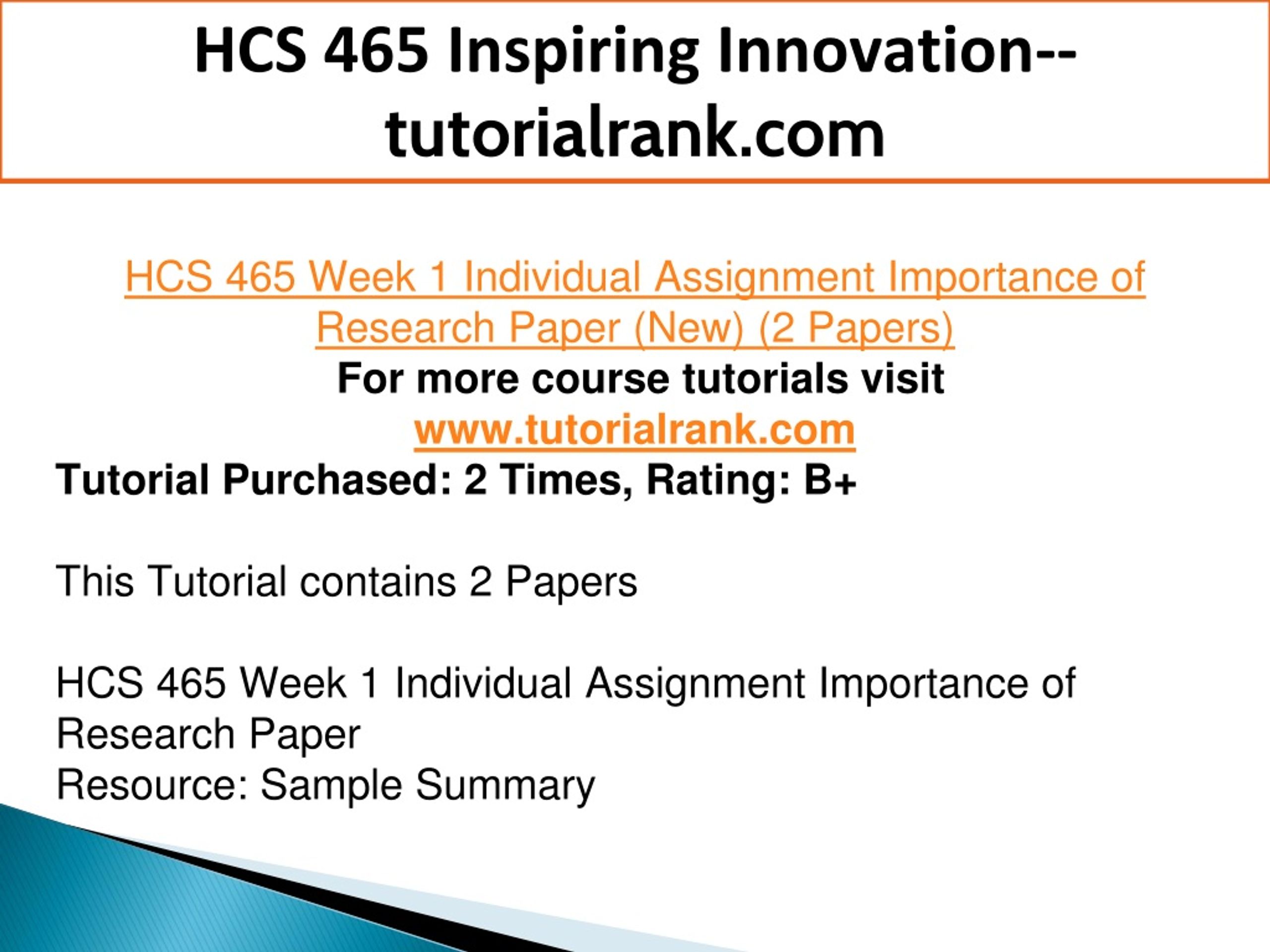 HCS 465 Inspiring Innovation--tutorialrank.com

HCS 465 Week 1 Individual Assignment Importance of Research Paper (New) (2 Papers)
For more course tutorials visit
www.tutorialrank.com
Tutorial Purchased: 2 Times, Rating: B+

This Tutorial contains 2 Papers

HCS 465 Week 1 Individual Assignment Importance of Research Paper
Resource: Sample Summary